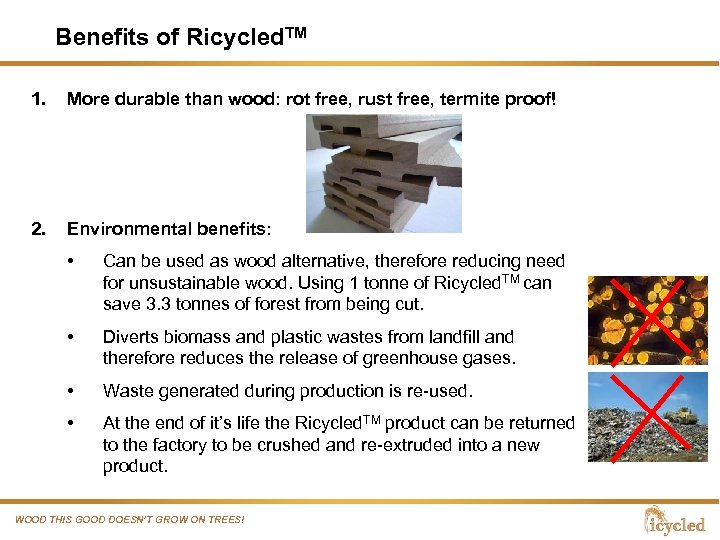 Benefits of Ricycled$^{TM}$

1. More durable than wood: rot free, rust free, termite proof!

2. Environmental benefits:

• Can be used as wood alternative, therefore reducing need for unsustainable wood. Using 1 tonne of Ricycled$^{TM}$ can save 3.3 tonnes of forest from being cut.

• Diverts biomass and plastic wastes from landfill and therefore reduces the release of greenhouse gases.

• Waste generated during production is re-used.

• At the end of it's life the Ricycled$^{TM}$ product can be returned to the factory to be crushed and re-extruded into a new product.

WOOD THIS GOOD DOESN'T GROW ON TREES!

Ricycled